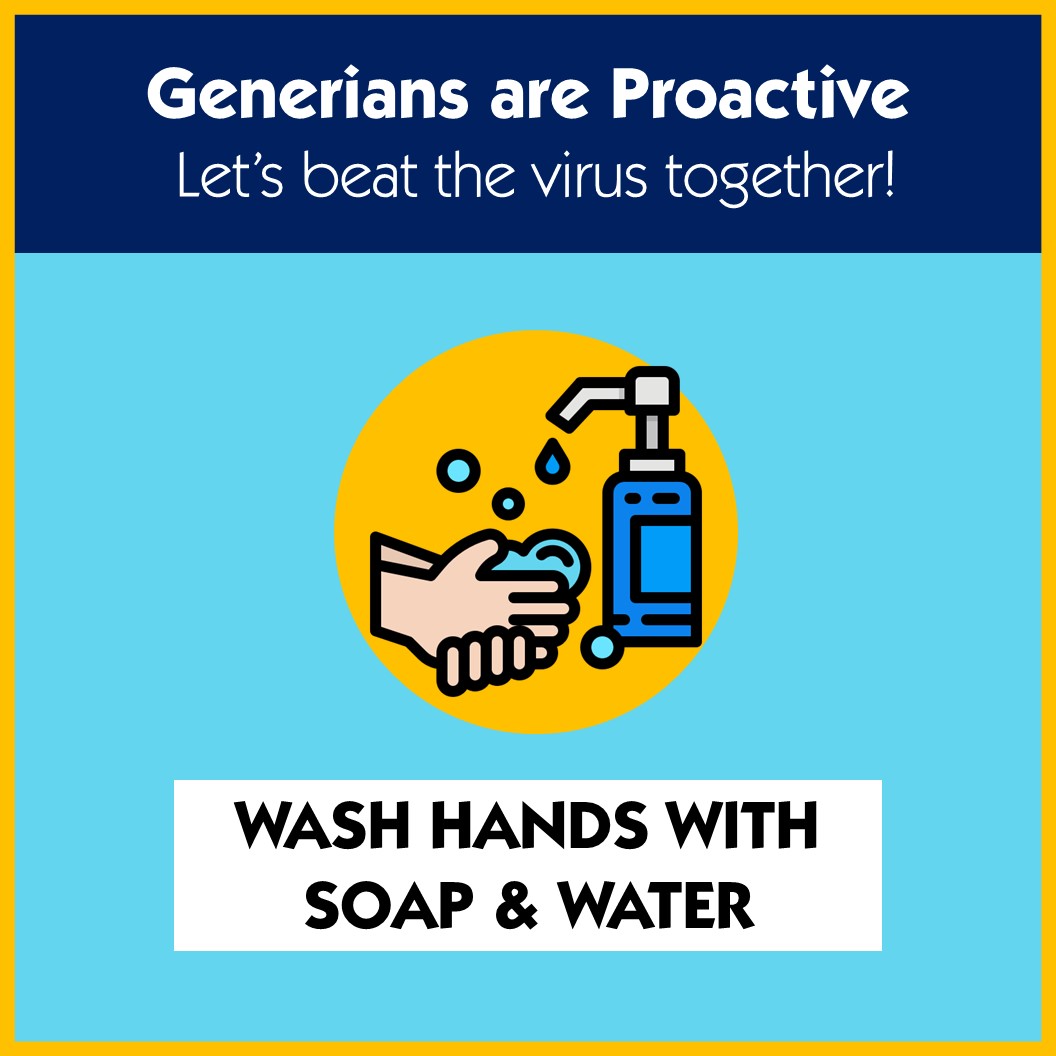 Generians are Proactive
Let's beat the virus together!

WASH HANDS WITH SOAP & WATER